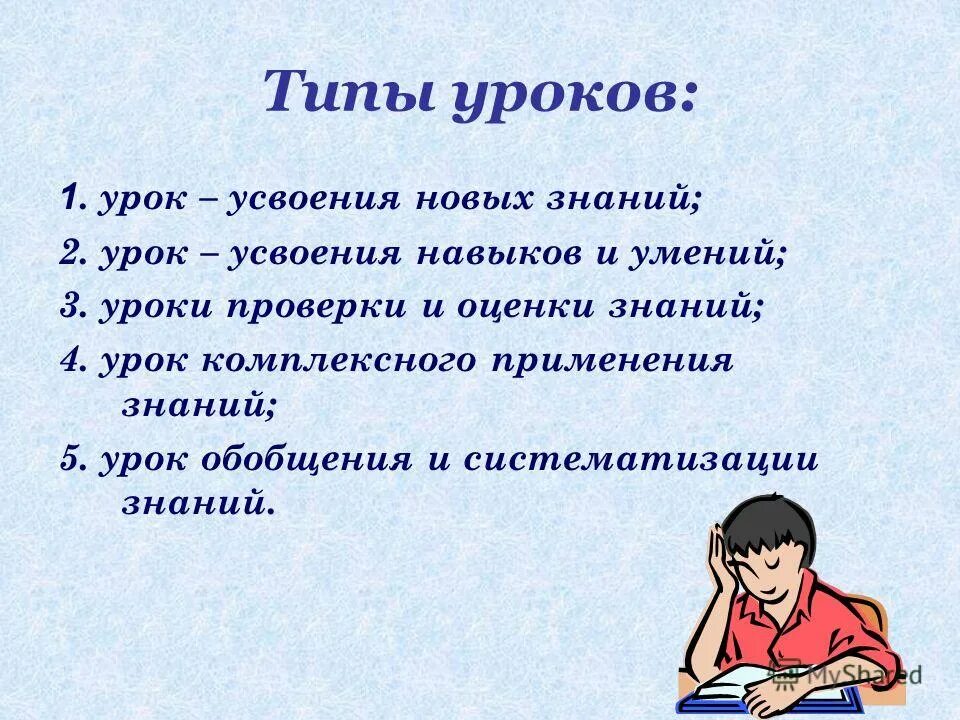 Типы уроков:

1. урок – усвоения новых знаний;

2. урок – усвоения навыков и умений;

3. уроки проверки и оценки знаний;

4. урок комплексного применения знаний;

5. урок обобщения и систематизации знаний.

MyShared